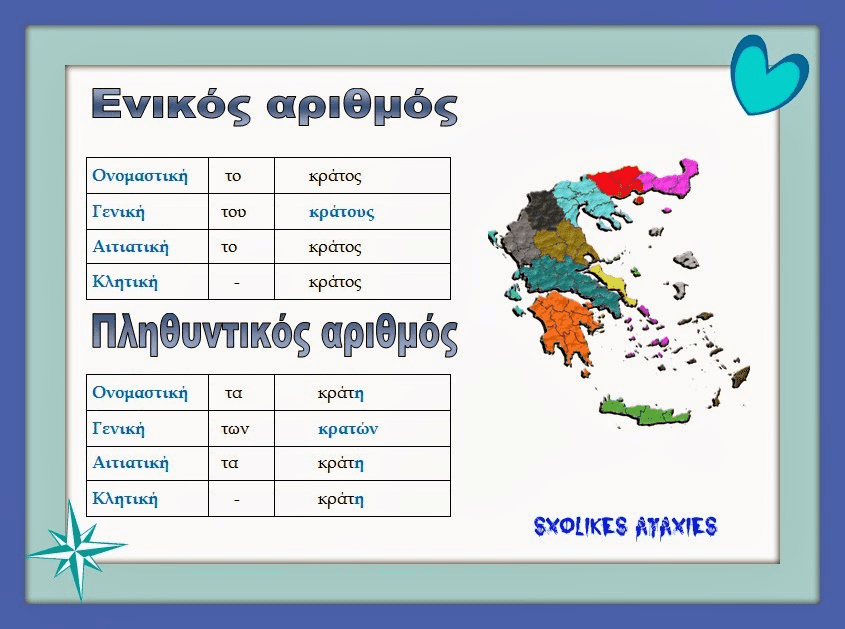 Ενικός αριθμός

| Ονομαστική | το | κράτος |
|---|---|---|
| Γενική | του | κράτους |
| Αιτιατική | το | κράτος |
| Κλητική | - | κράτος |

Πληθυντικός αριθμός

| Ονομαστική | τα | κράτη |
|---|---|---|
| Γενική | των | κρατών |
| Αιτιατική | τα | κράτη |
| Κλητική | - | κράτη |

SXOLIKES ATAXIES